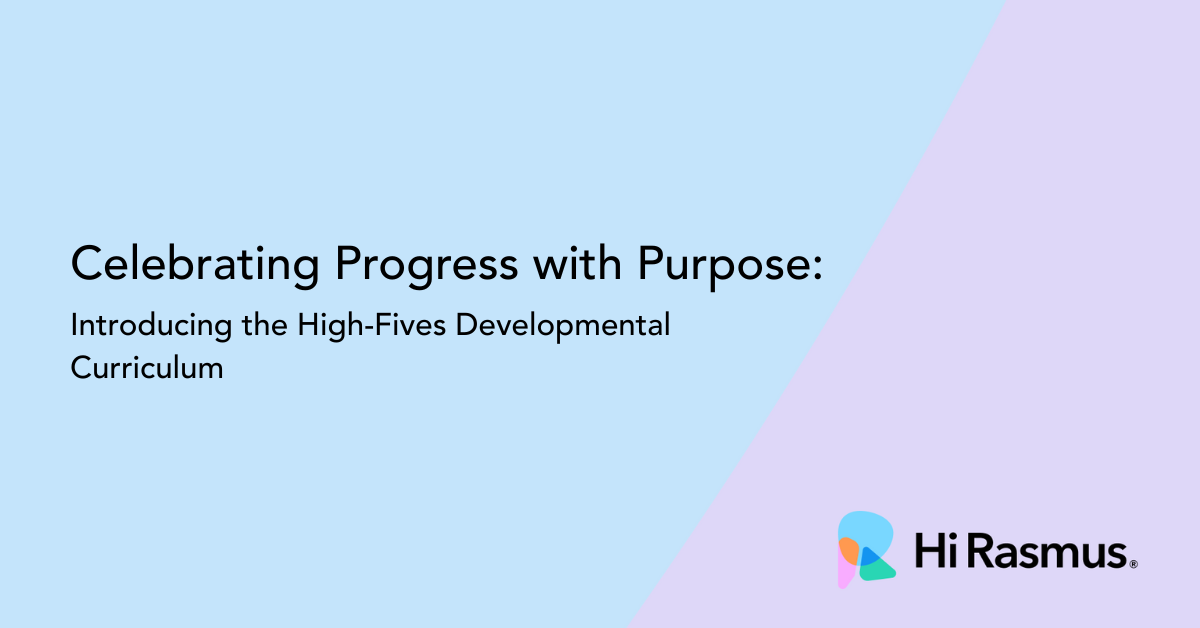 Celebrating Progress with Purpose:

Introducing the High-Fives Developmental Curriculum

Hi Rasmus®